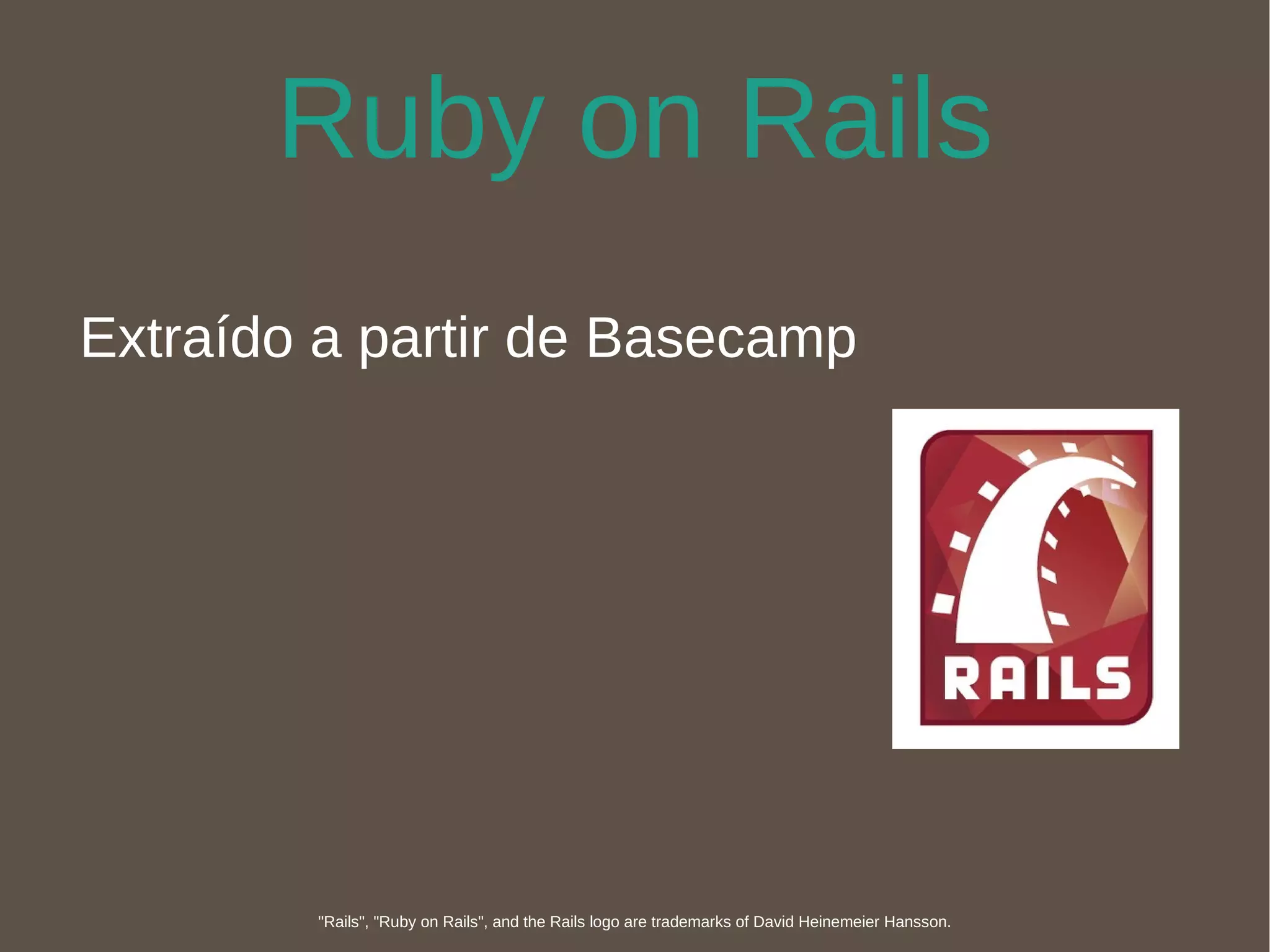 Ruby on Rails

Extraído a partir de Basecamp

RAILS

"Rails", "Ruby on Rails", and the Rails logo are trademarks of David Heinemeier Hansson.